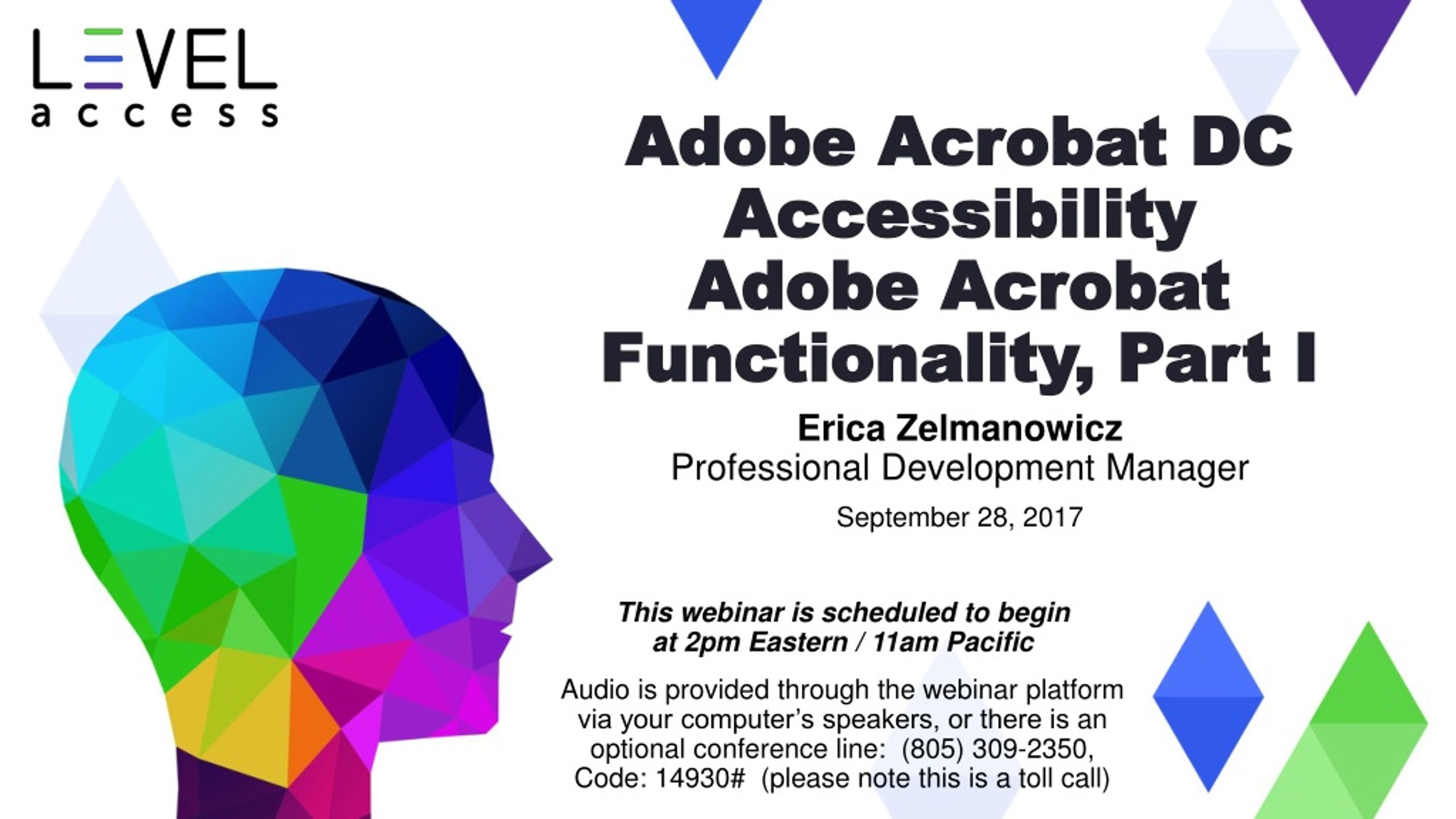 LEVEL access

Adobe Acrobat DC Accessibility Adobe Acrobat Functionality, Part I

Erica Zelmanowicz
Professional Development Manager

September 28, 2017

This webinar is scheduled to begin at 2pm Eastern / 11am Pacific

Audio is provided through the webinar platform via your computer's speakers, or there is an optional conference line: (805) 309-2350, Code: 14930# (please note this is a toll call)